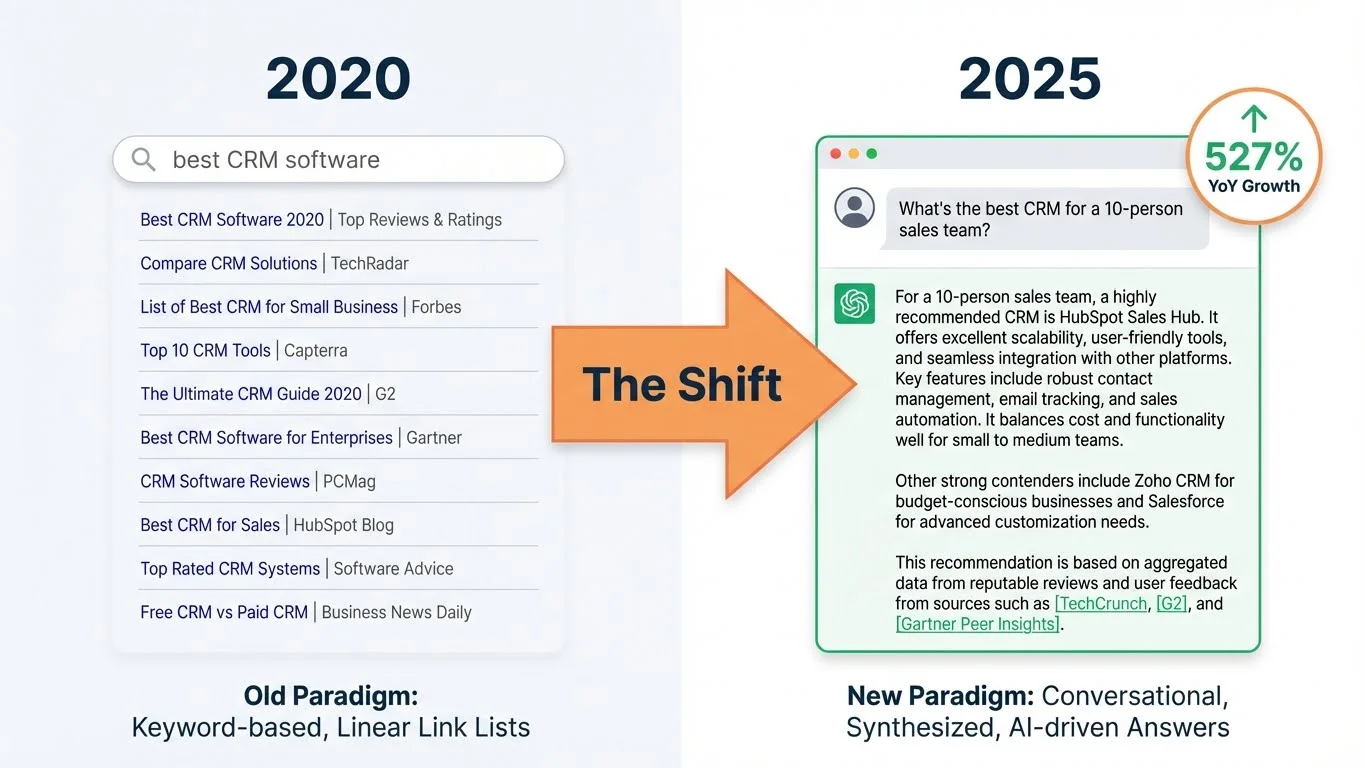 2020

best CRM software

Best CRM Software 2020 | Top Reviews & Ratings

Compare CRM Solutions | TechRadar

List of Best CRM for Small Business | Forbes

Top 10 CRM Tools | Capterra

The Ultimate CRM Guide 2020 | G2

Best CRM Software for Enterprises | Gartner

CRM Software Reviews | PCMag

Best CRM for Sales | HubSpot Blog

Top Rated CRM Systems | Software Advice

Free CRM vs Paid CRM | Business News Daily

Old Paradigm: Keyword-based, Linear Link Lists

The Shift

2025

527% YoY Growth

What's the best CRM for a 10-person sales team?

For a 10-person sales team, a highly recommended CRM is HubSpot Sales Hub. It offers excellent scalability, user-friendly tools, and seamless integration with other platforms. Key features include robust contact management, email tracking, and sales automation. It balances cost and functionality well for small to medium teams.

Other strong contenders include Zoho CRM for budget-conscious businesses and Salesforce for advanced customization needs.

This recommendation is based on aggregated data from reputable reviews and user feedback from sources such as [TechCrunch], [G2], and [Gartner Peer Insights].

New Paradigm: Conversational, Synthesized, AI-driven Answers